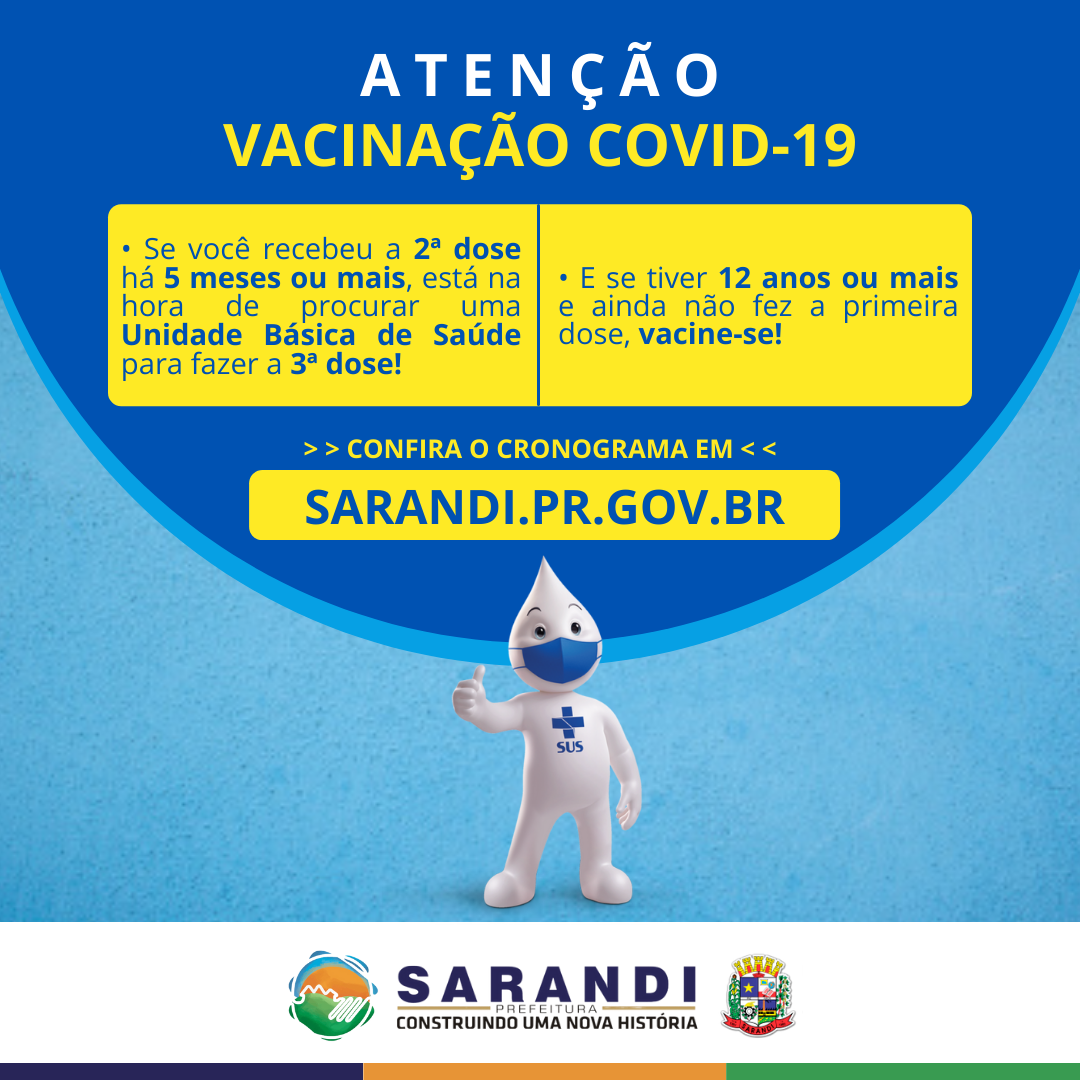 ATENÇÃO
VACINAÇÃO COVID-19

• Se você recebeu a 2ª dose há 5 meses ou mais, está na hora de procurar uma Unidade Básica de Saúde para fazer a 3ª dose!

• E se tiver 12 anos ou mais e ainda não fez a primeira dose, vacine-se!

> > CONFIRA O CRONOGRAMA EM < <

SARANDI.PR.GOV.BR

SUS

SARANDI
PREFEITURA
CONSTRUINDO UMA NOVA HISTÓRIA

SARANDI